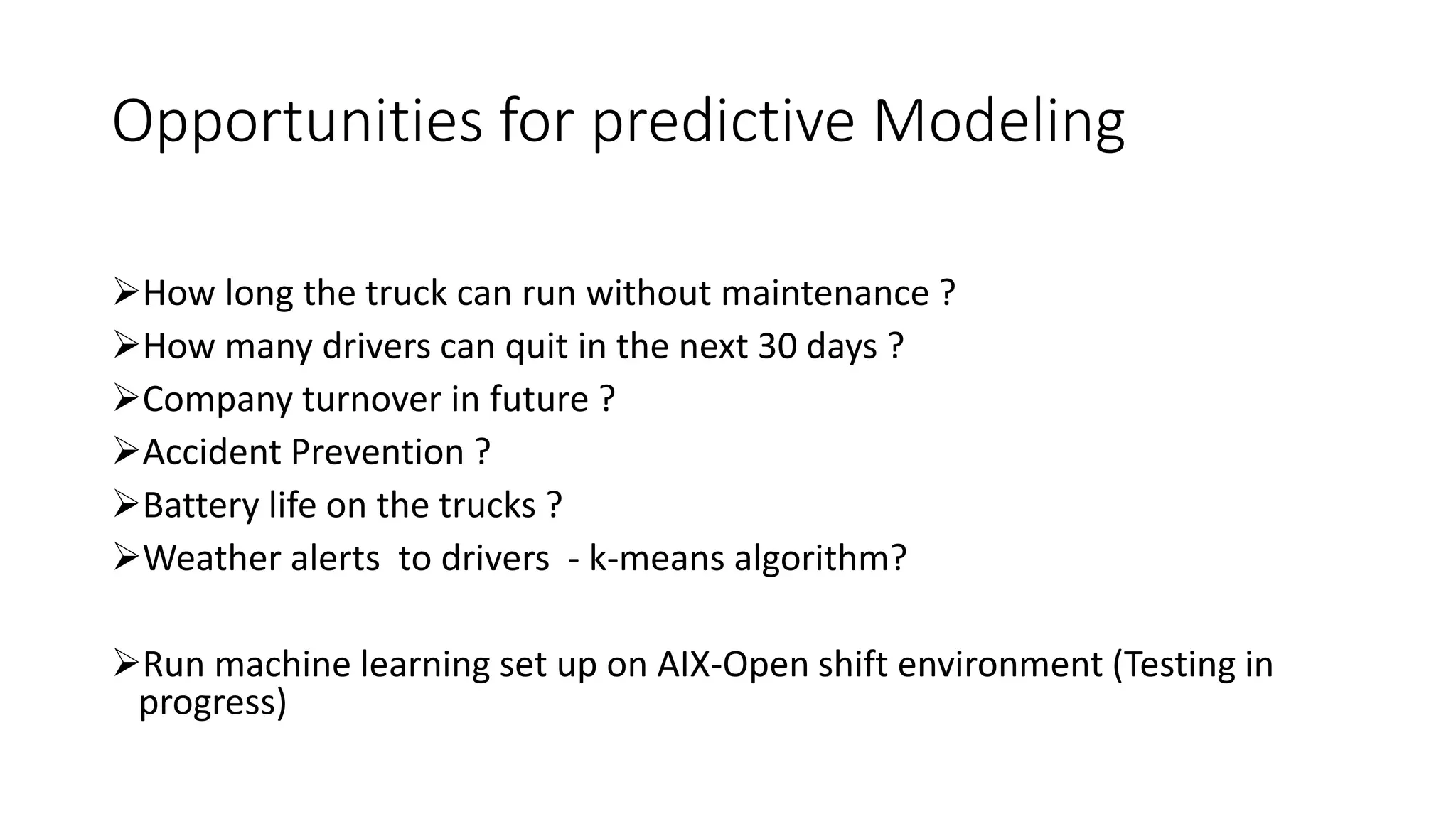 Opportunities for predictive Modeling

➢How long the truck can run without maintenance ?
➢How many drivers can quit in the next 30 days ?
➢Company turnover in future ?
➢Accident Prevention ?
➢Battery life on the trucks ?
➢Weather alerts to drivers - k-means algorithm?

➢Run machine learning set up on AIX-Open shift environment (Testing in progress)